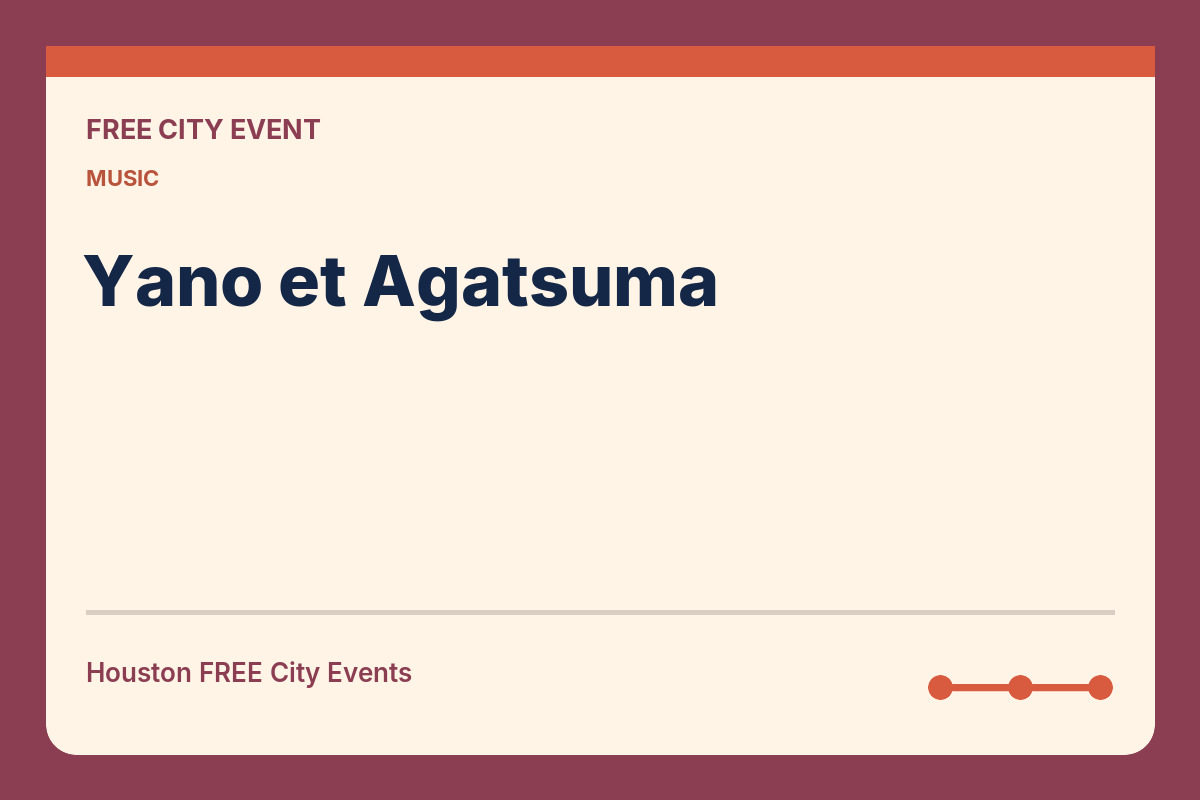 FREE CITY EVENT

MUSIC

Yano et Agatsuma

Houston FREE City Events